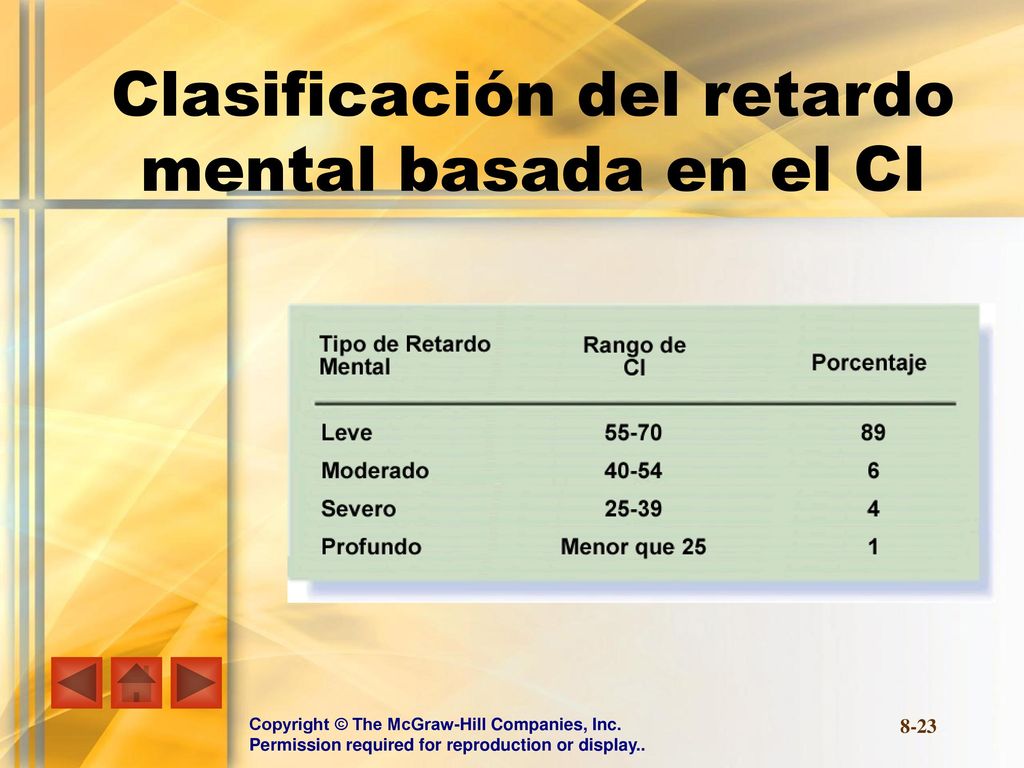 Clasificación del retardo mental basada en el CI

| Tipo de Retardo Mental | Rango de CI | Porcentaje |
|---|---|---|
| Leve | 55-70 | 89 |
| Moderado | 40-54 | 6 |
| Severo | 25-39 | 4 |
| Profundo | Menor que 25 | 1 |

Copyright © The McGraw-Hill Companies, Inc.
Permission required for reproduction or display..

8-23